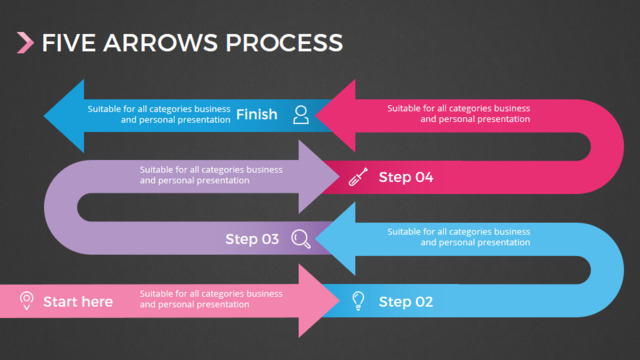 FIVE ARROWS PROCESS

Suitable for all categories business and personal presentation

Finish

Suitable for all categories business and personal presentation

Suitable for all categories business and personal presentation

Step 04

Step 03

Suitable for all categories business and personal presentation

Start here

Suitable for all categories business and personal presentation

Step 02